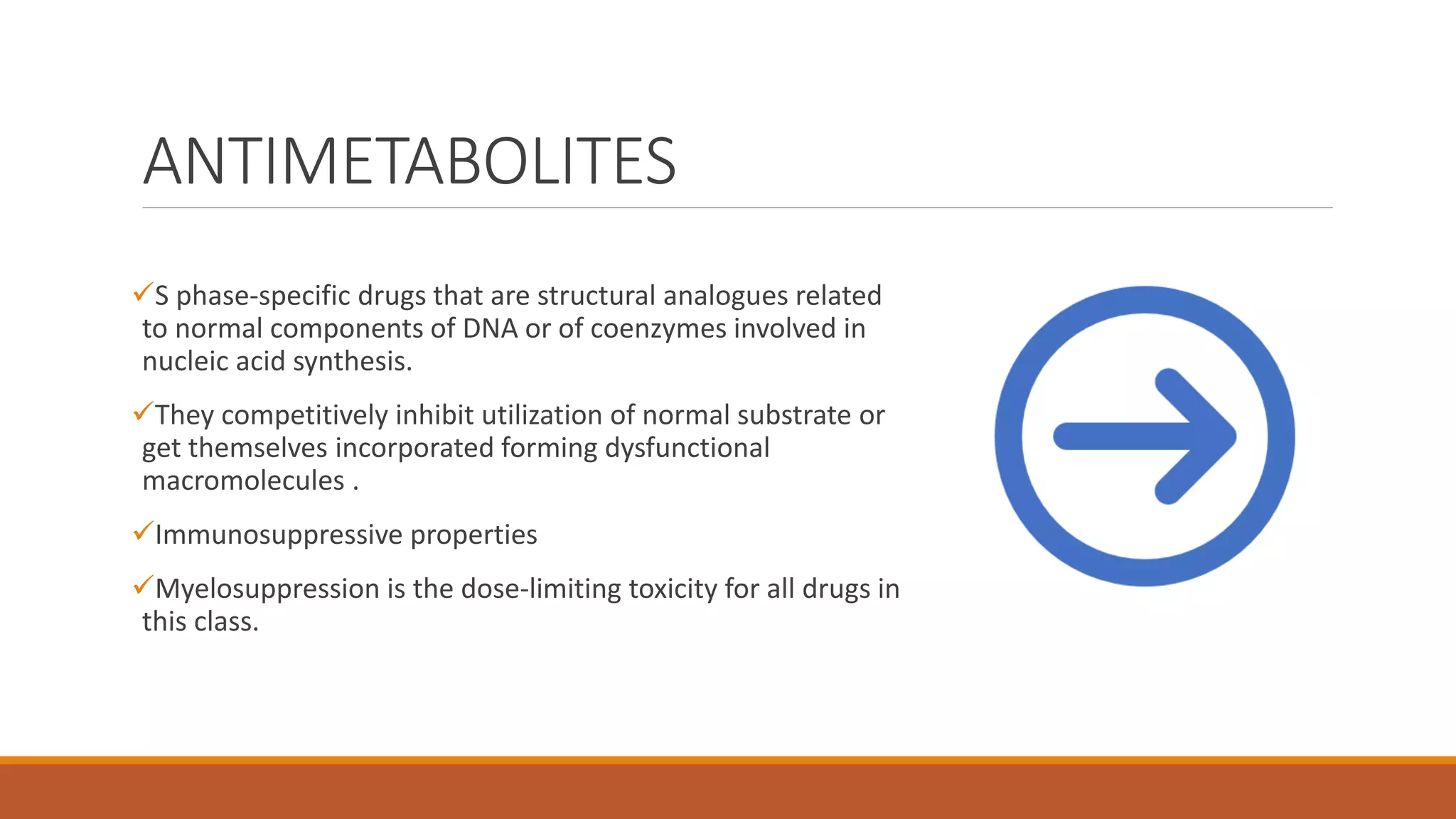 ANTIMETABOLITES

✓S phase-specific drugs that are structural analogues related to normal components of DNA or of coenzymes involved in nucleic acid synthesis.

✓They competitively inhibit utilization of normal substrate or get themselves incorporated forming dysfunctional macromolecules .

✓Immunosuppressive properties

✓Myelosuppression is the dose-limiting toxicity for all drugs in this class.